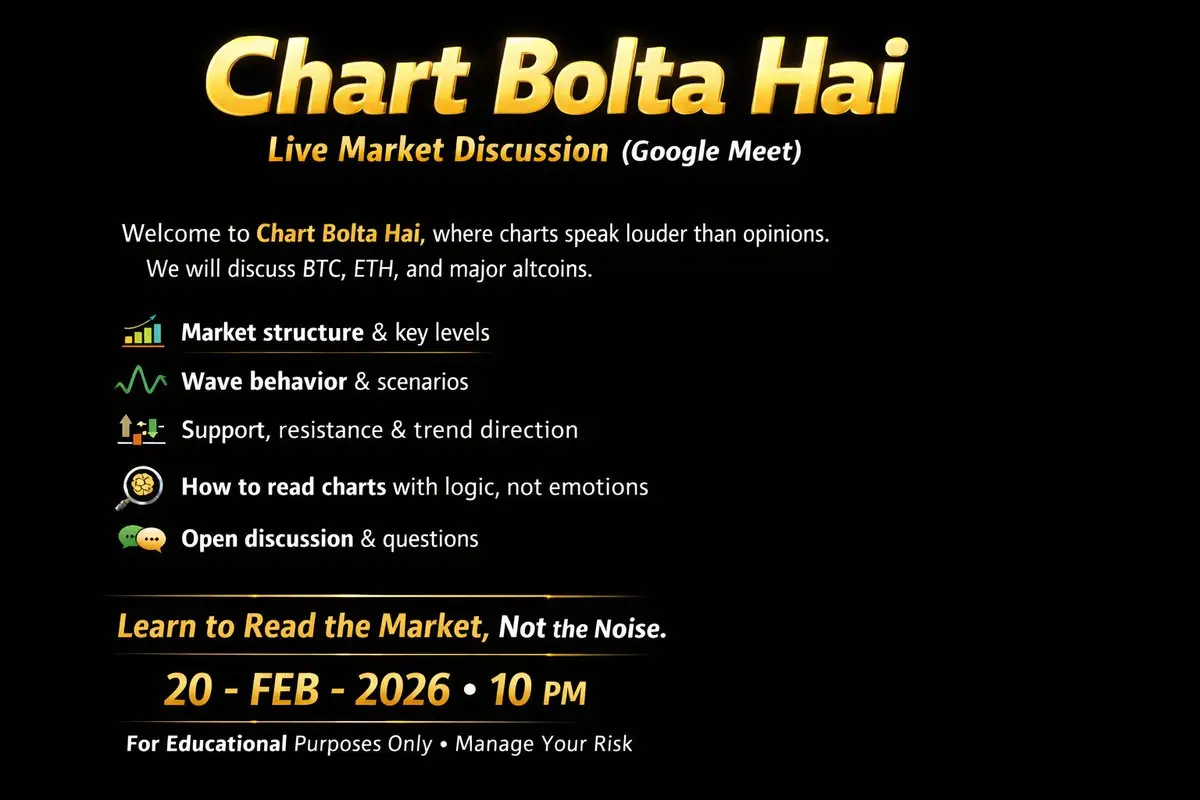 Chart Bolta Hai
Live Market Discussion (Google Meet)

Welcome to Chart Bolta Hai, where charts speak louder than opinions. We will discuss BTC, ETH, and major altcoins.

Market structure & key levels
Wave behavior & scenarios
Support, resistance & trend direction
How to read charts with logic, not emotions
Open discussion & questions

Learn to Read the Market, Not the Noise.

20 - FEB - 2026 • 10 PM

For Educational Purposes Only • Manage Your Risk